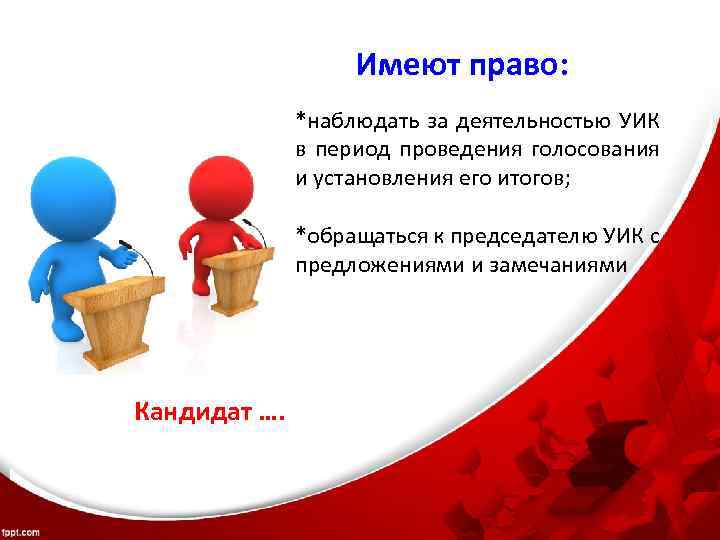 Имеют право:

*наблюдать за деятельностью УИК в период проведения голосования и установления его итогов;

*обращаться к председателю УИК с предложениями и замечаниями

Кандидат ….

fppt.com